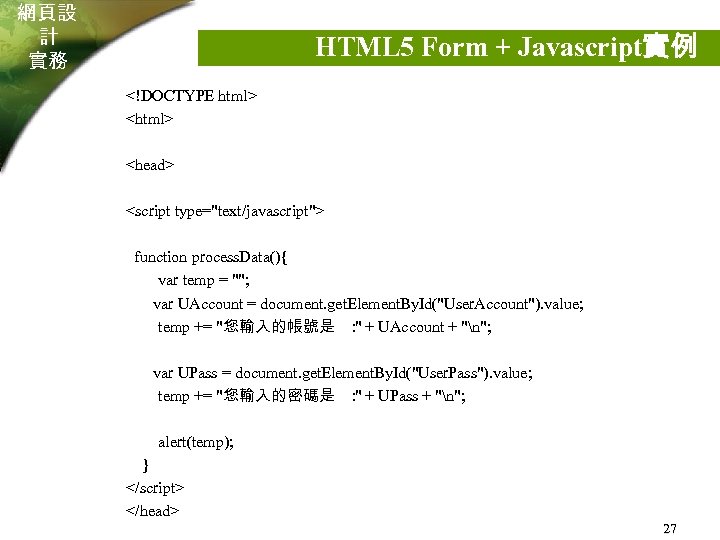 網頁設計實務

HTML5 Form + Javascript實例

<!DOCTYPE html>
<html>

<head>

<script type="text/javascript">

function processData(){
var temp = "";
var UAccount = document.getElementById("UserAccount").value;
temp += "您輸入的帳號是 :" + UAccount + "\n";

var UPass = document.getElementById("UserPass").value;
temp += "您輸入的密碼是 :" + UPass + "\n";

alert(temp);
}
</script>
</head>

27